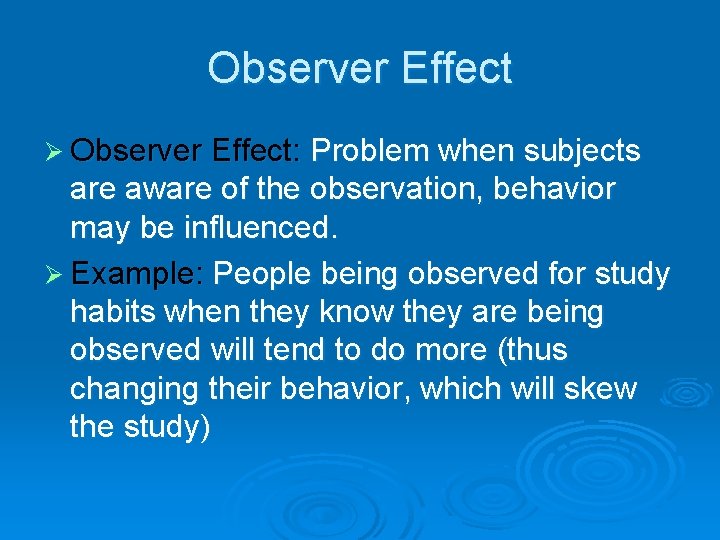 Observer Effect

➢ Observer Effect: Problem when subjects are aware of the observation, behavior may be influenced.

➢ Example: People being observed for study habits when they know they are being observed will tend to do more (thus changing their behavior, which will skew the study)